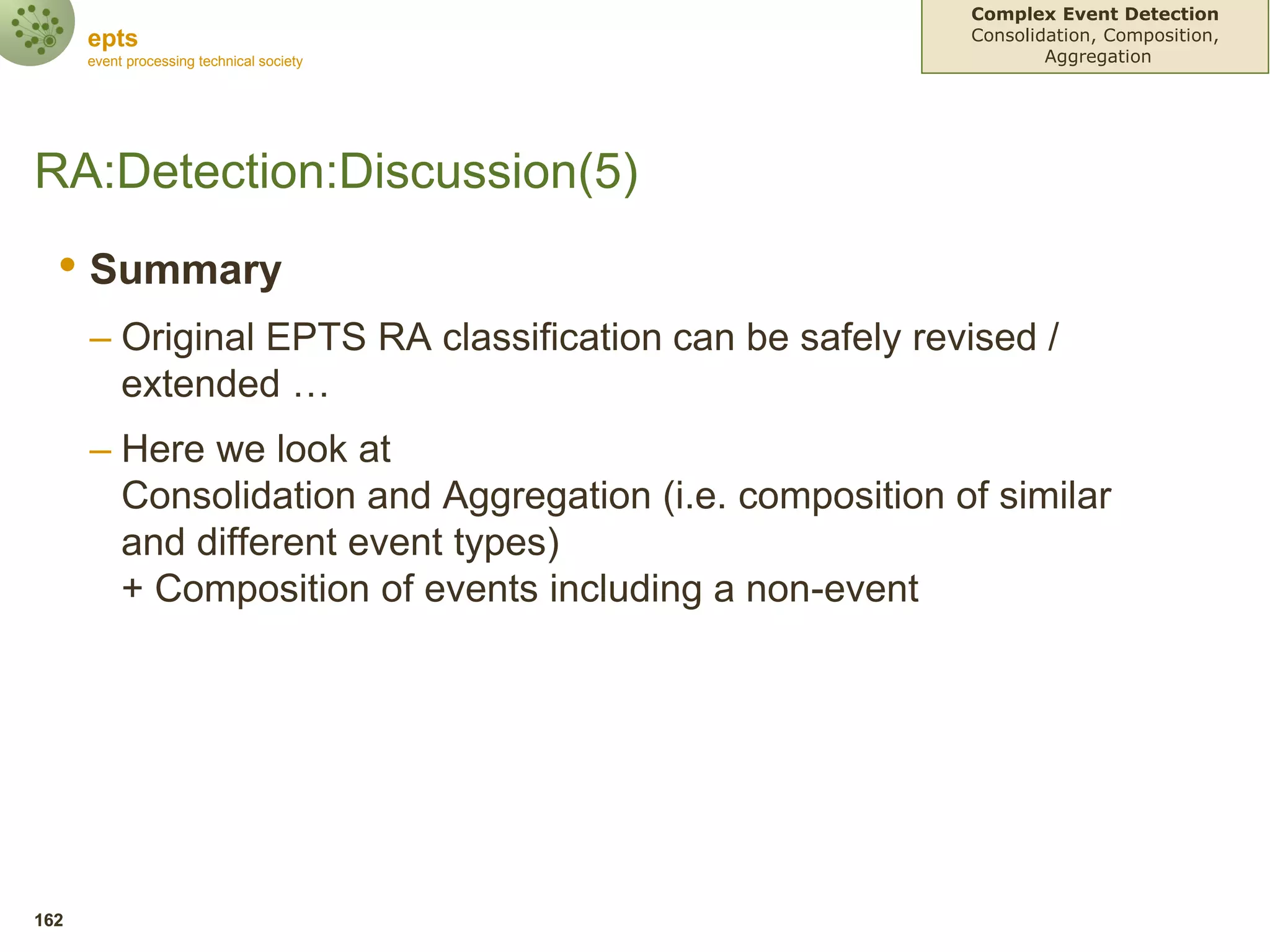 epts
event processing technical society

Complex Event Detection
Consolidation, Composition, Aggregation

RA:Detection:Discussion(5)

• Summary

– Original EPTS RA classification can be safely revised / extended …

– Here we look at
Consolidation and Aggregation (i.e. composition of similar and different event types)
+ Composition of events including a non-event

162